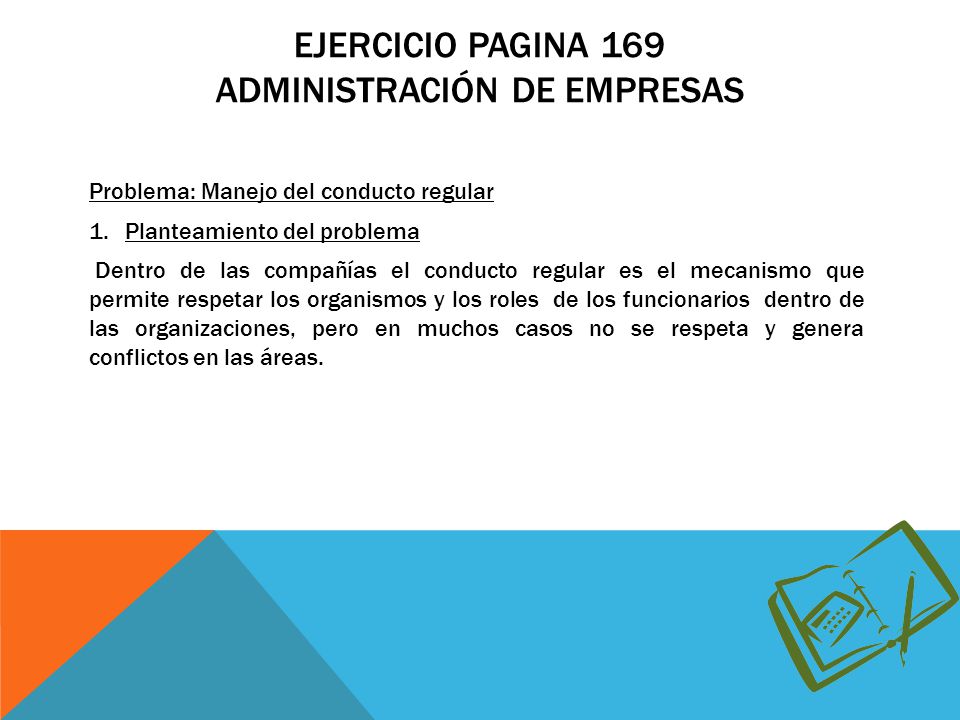 EJERCICIO PAGINA 169
ADMINISTRACIÓN DE EMPRESAS

Problema: Manejo del conducto regular

1. Planteamiento del problema

Dentro de las compañías el conducto regular es el mecanismo que permite respetar los organismos y los roles de los funcionarios dentro de las organizaciones, pero en muchos casos no se respeta y genera conflictos en las áreas.